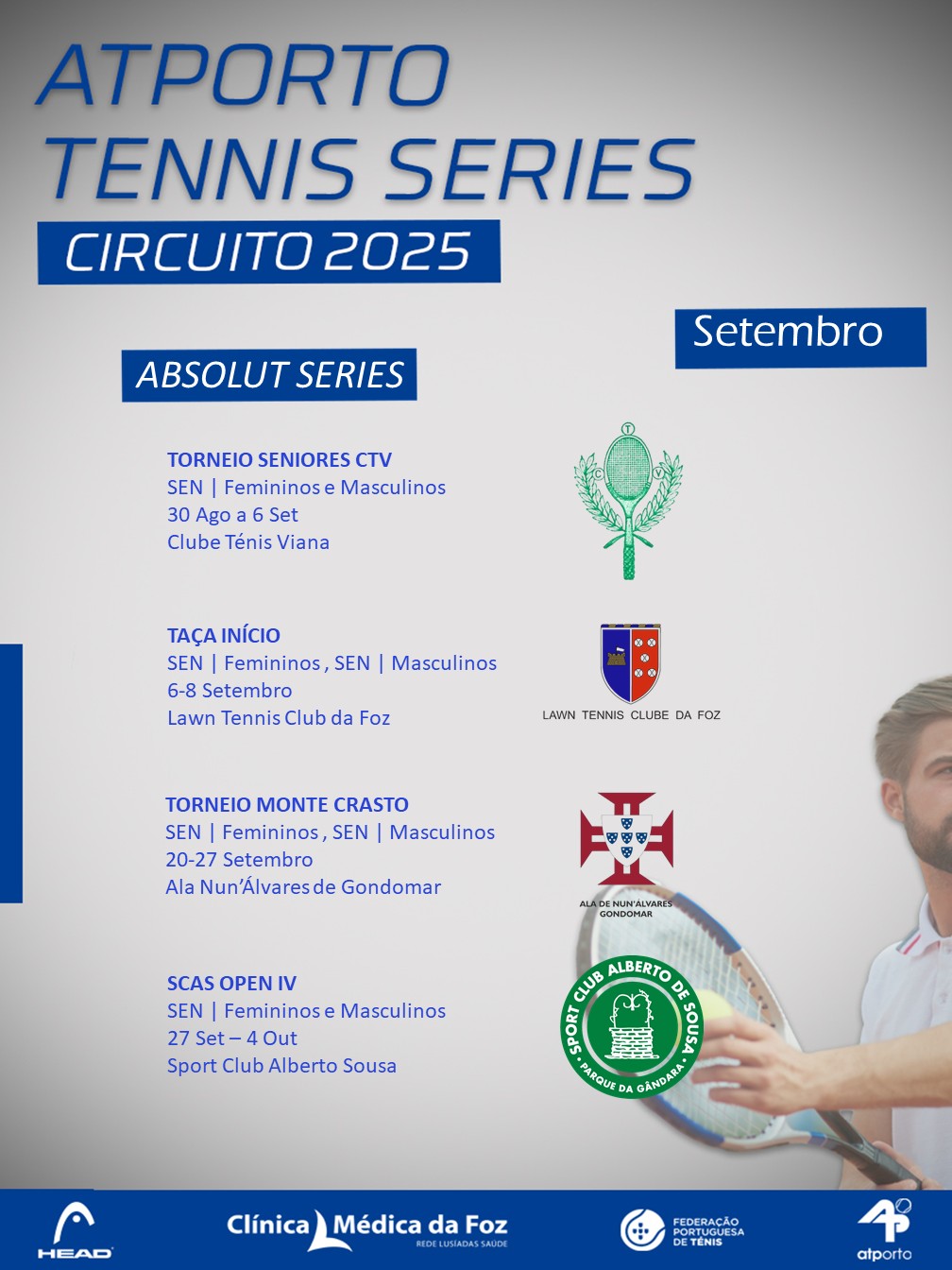 ATPORTO
TENNIS SERIES
CIRCUITO 2025

Setembro

ABSOLUT SERIES

TORNEIO SENIORES CTV
SEN | Femininos e Masculinos
30 Ago a 6 Set
Clube Ténis Viana

T C V

TAÇA INÍCIO
SEN | Femininos , SEN | Masculinos
6-8 Setembro
Lawn Tennis Club da Foz

LAWN TENNIS CLUBE DA FOZ

TORNEIO MONTE CRASTO
SEN | Femininos , SEN | Masculinos
20-27 Setembro
Ala Nun'Álvares de Gondomar

ALA DE NUN'ÁLVARES GONDOMAR

SCAS OPEN IV
SEN | Femininos e Masculinos
27 Set – 4 Out
Sport Club Alberto Sousa

SPORT CLUB ALBERTO DE SOUSA PARQUE DA GÂNDARA

HEAD

Clínica Médica da Foz
REDE LUSÍADAS SAÚDE

FEDERAÇÃO PORTUGUESA DE TÉNIS

atporto